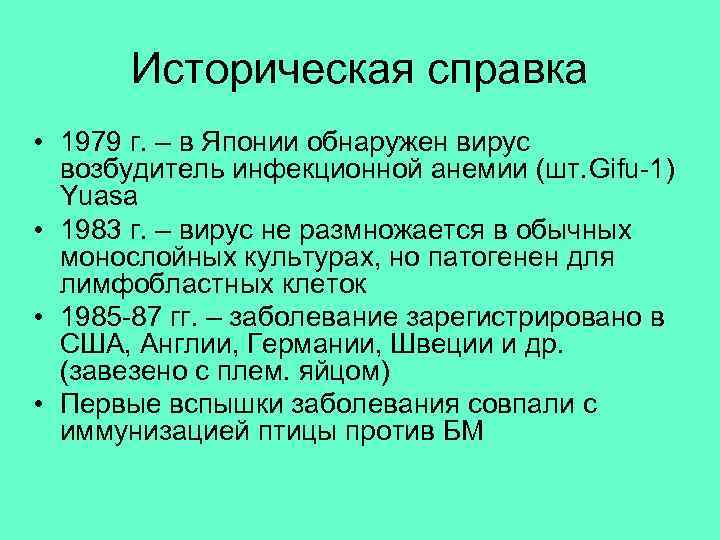 Историческая справка

• 1979 г. – в Японии обнаружен вирус возбудитель инфекционной анемии (шт.Gifu-1) Yuasa
• 1983 г. – вирус не размножается в обычных монослойных культурах, но патогенен для лимфобластных клеток
• 1985-87 гг. – заболевание зарегистрировано в США, Англии, Германии, Швеции и др. (завезено с плем. яйцом)
• Первые вспышки заболевания совпали с иммунизацией птицы против БМ